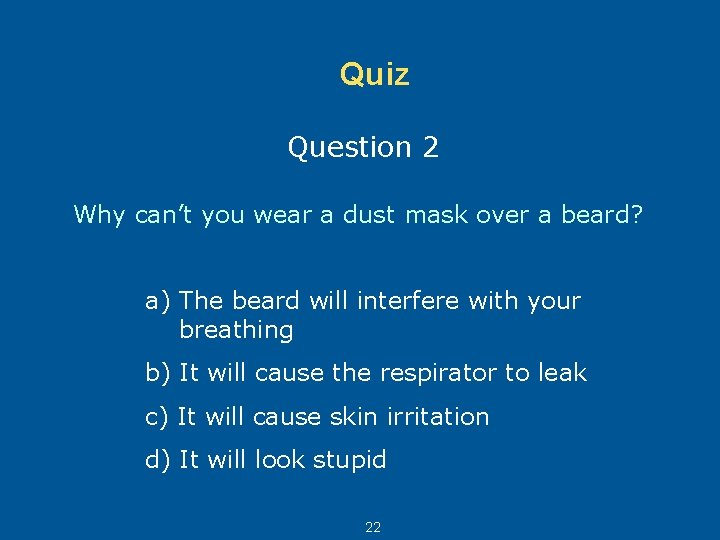 Quiz

Question 2

Why can’t you wear a dust mask over a beard?

a) The beard will interfere with your breathing

b) It will cause the respirator to leak

c) It will cause skin irritation

d) It will look stupid

22